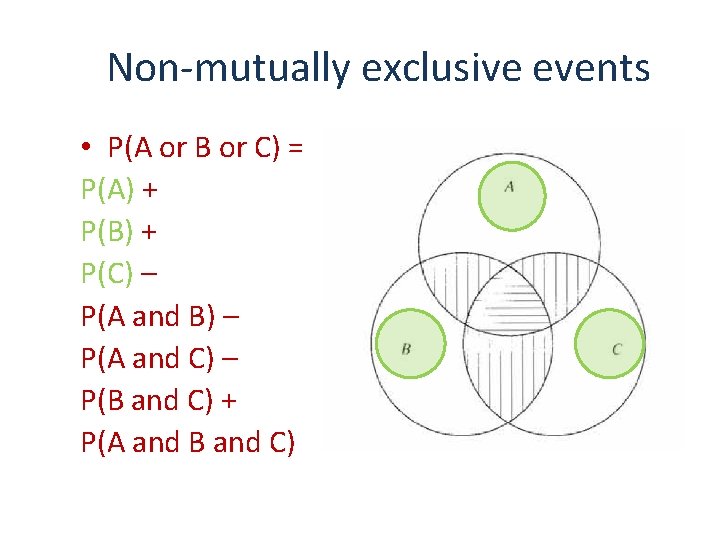 Non-mutually exclusive events

• P(A or B or C) =
P(A) +
P(B) +
P(C) –
P(A and B) –
P(A and C) –
P(B and C) +
P(A and B and C)

A

B

C